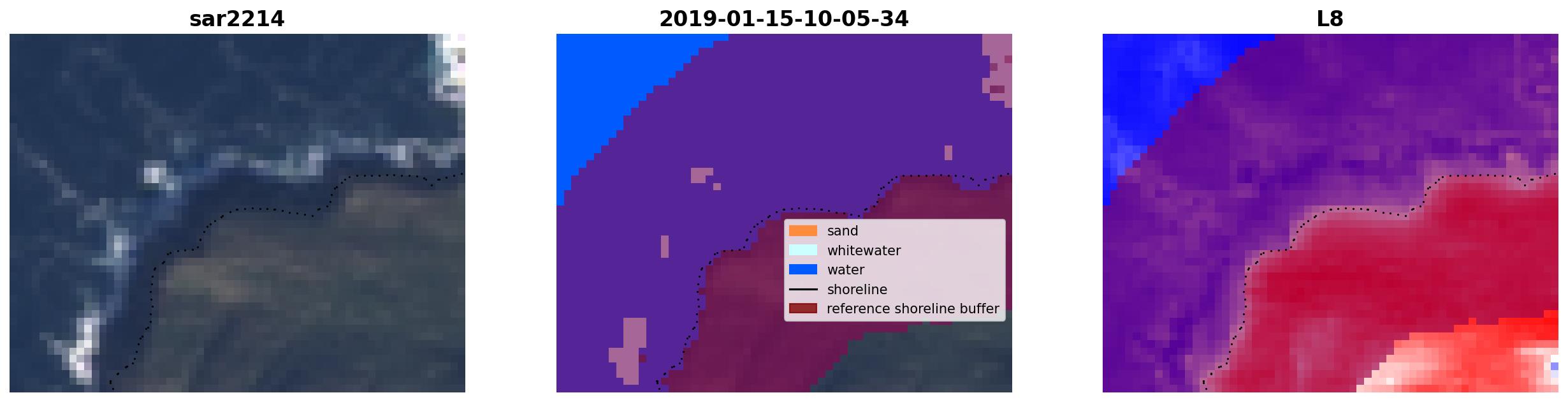 sar2214

2019-01-15-10-05-34

sand
whitewater
water
shoreline
reference shoreline buffer

L8